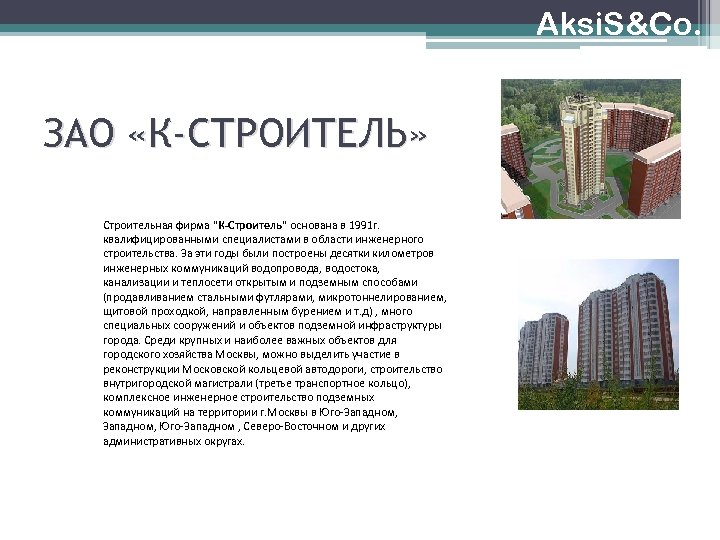 AksiS&Co.

ЗАО «К-СТРОИТЕЛЬ»

Строительная фирма "К-Строитель" основана в 1991г. квалифицированными специалистами в области инженерного строительства. За эти годы были построены десятки километров инженерных коммуникаций водопровода, водостока, канализации и теплосети открытым и подземным способами (продавливанием стальными футлярами, микротоннелированием, щитовой проходкой, направленным бурением и т.д) , много специальных сооружений и объектов подземной инфраструктуры города. Среди крупных и наиболее важных объектов для городского хозяйства Москвы, можно выделить участие в реконструкции Московской кольцевой автодороги, строительство внутригородской магистрали (третье транспортное кольцо), комплексное инженерное строительство подземных коммуникаций на территории г.Москвы в Юго-Западном, Западном, Юго-Западном , Северо-Восточном и других административных округах.